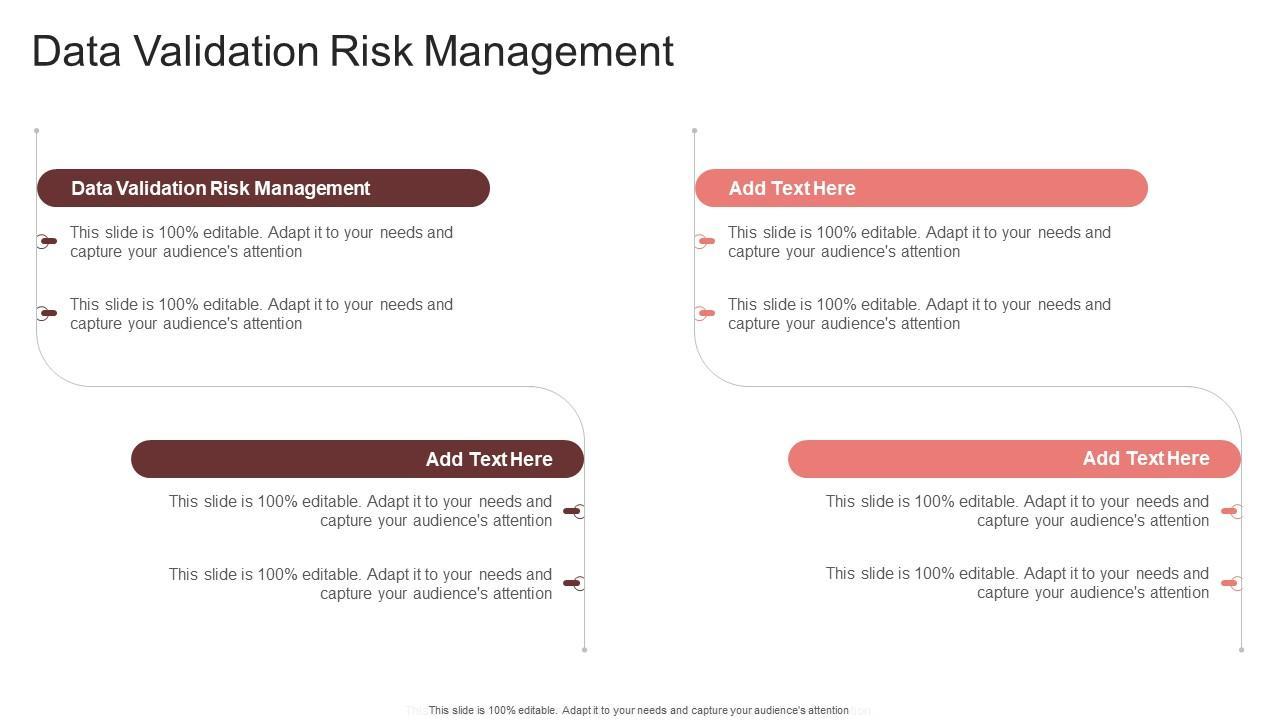 Data Validation Risk Management

Data Validation Risk Management

This slide is 100% editable. Adapt it to your needs and capture your audience's attention

This slide is 100% editable. Adapt it to your needs and capture your audience's attention

Add Text Here

This slide is 100% editable. Adapt it to your needs and capture your audience's attention

This slide is 100% editable. Adapt it to your needs and capture your audience's attention

Add Text Here

This slide is 100% editable. Adapt it to your needs and capture your audience's attention

This slide is 100% editable. Adapt it to your needs and capture your audience's attention

Add Text Here

This slide is 100% editable. Adapt it to your needs and capture your audience's attention

This slide is 100% editable. Adapt it to your needs and capture your audience's attention

This slide is 100% editable. Adapt it to your needs and capture your audience's attention